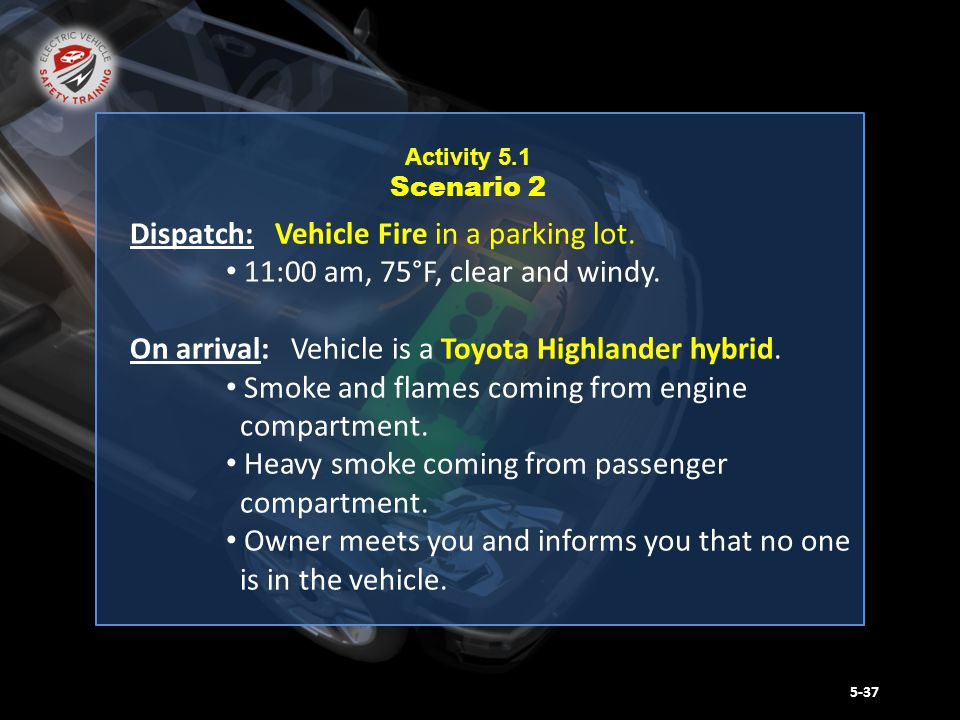 ELECTRIC VEHICLE SAFETY TRAINING

Activity 5.1
Scenario 2

Dispatch: Vehicle Fire in a parking lot.
• 11:00 am, 75°F, clear and windy.

On arrival: Vehicle is a Toyota Highlander hybrid.
• Smoke and flames coming from engine compartment.
• Heavy smoke coming from passenger compartment.
• Owner meets you and informs you that no one is in the vehicle.

5-37